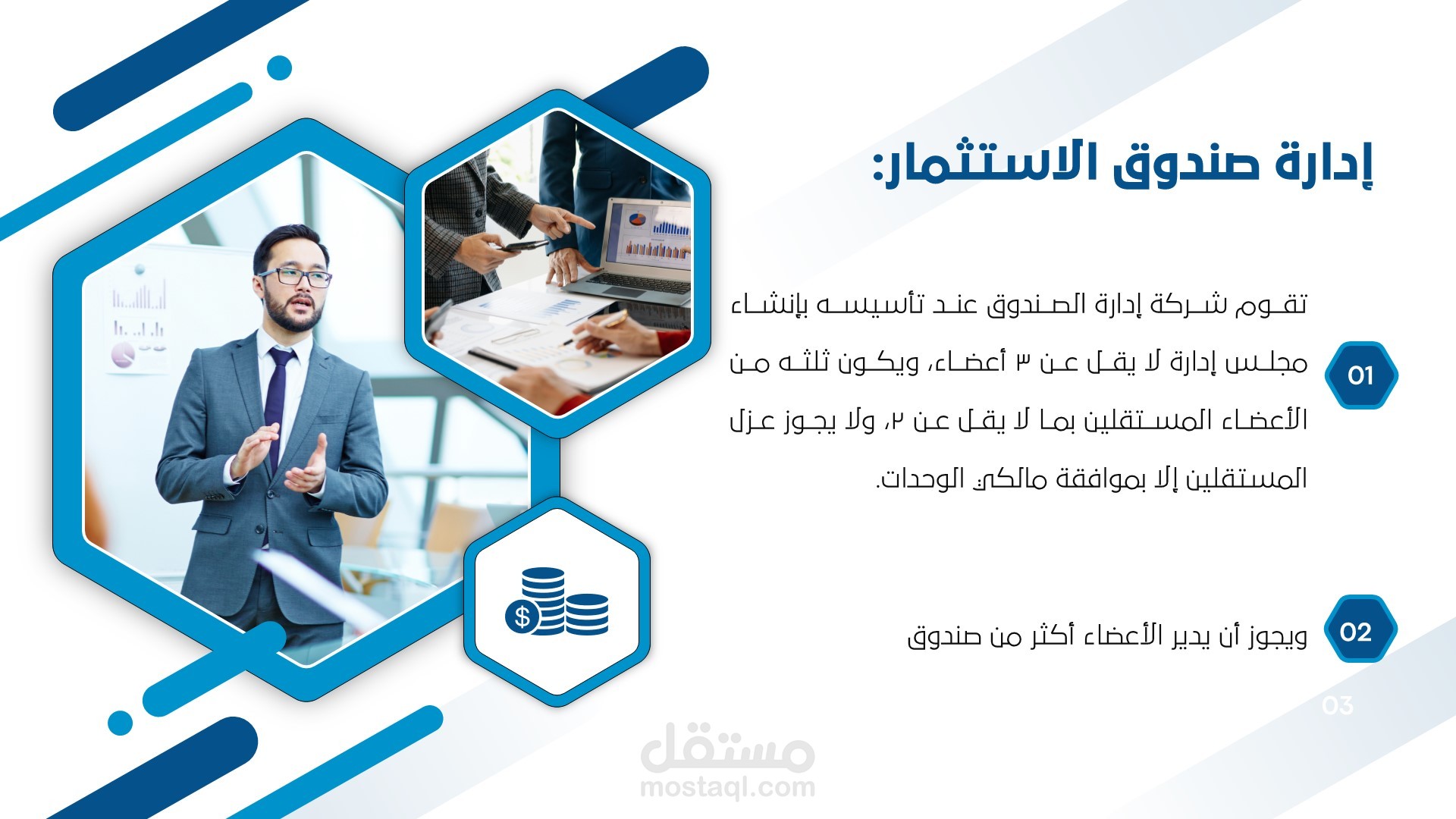 إدارة صندوق الاستثمار:

01

تقوم شركة إدارة الصندوق عند تأسيسه بإنشاء مجلس إدارة لا يقل عن ٣ أعضاء، ويكون ثلثه من الأعضاء المستقلين بما لا يقل عن ٢، ولا يجوز عزل المستقلين إلا بموافقة مالكي الوحدات.

02

ويجوز أن يدير الأعضاء أكثر من صندوق

03

مستقل
mostaql.com